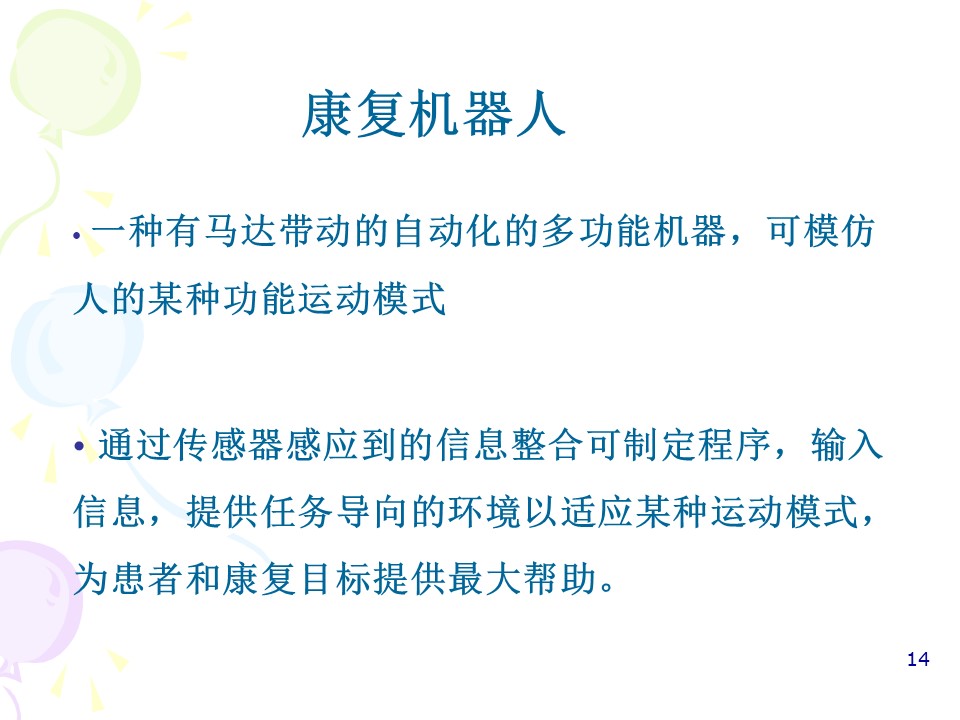 康复机器人

• 一种有马达带动的自动化的多功能机器，可模仿人的某种功能运动模式

• 通过传感器感应到的信息整合可制定程序，输入信息，提供任务导向的环境以适应某种运动模式，为患者和康复目标提供最大帮助。

14